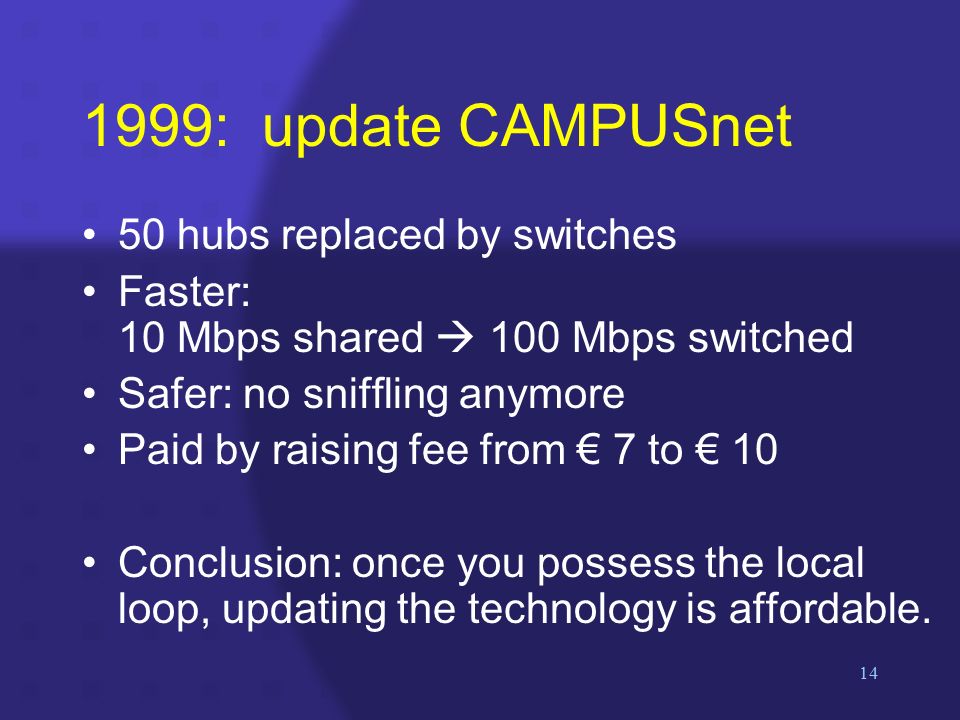 1999: update CAMPUSnet

• 50 hubs replaced by switches
• Faster:
10 Mbps shared → 100 Mbps switched
• Safer: no sniffling anymore
• Paid by raising fee from € 7 to € 10

• Conclusion: once you possess the local loop, updating the technology is affordable.

14